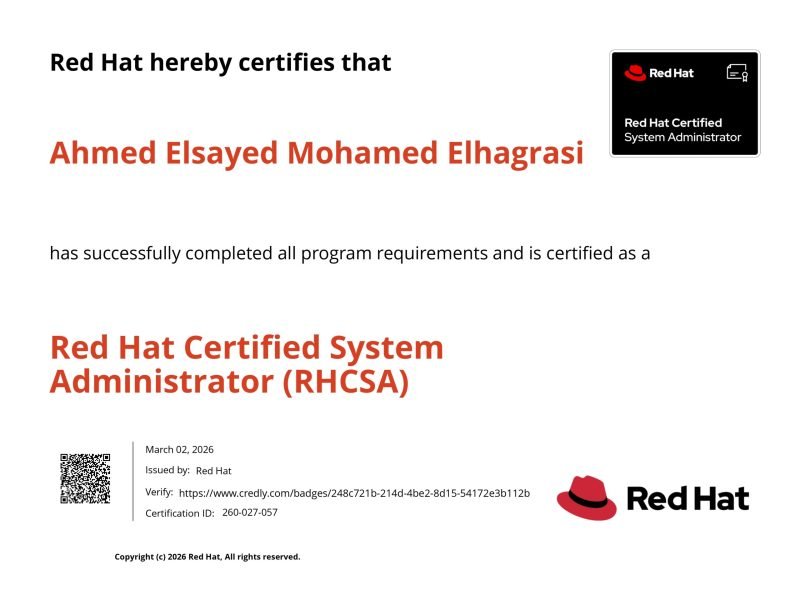 Red Hat hereby certifies that

Red Hat

Red Hat Certified
System Administrator

Ahmed Elsayed Mohamed Elhagrasi

has successfully completed all program requirements and is certified as a

Red Hat Certified System Administrator (RHCSA)

March 02, 2026
Issued by: Red Hat
Verify: https://www.credly.com/badges/248c721b-214d-4be2-8d15-54172e3b112b
Certification ID: 260-027-057

Red Hat

Copyright (c) 2026 Red Hat, All rights reserved.